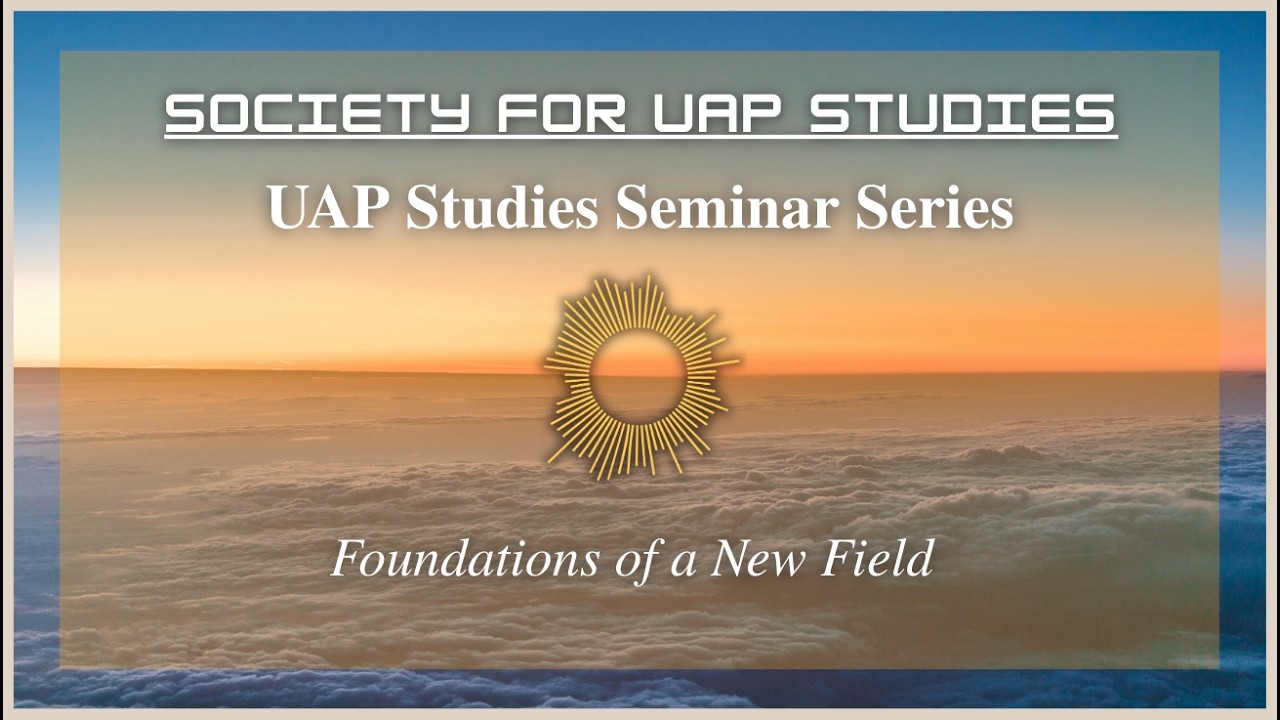 SOCIETY FOR UAP STUDIES

UAP Studies Seminar Series

Foundations of a New Field